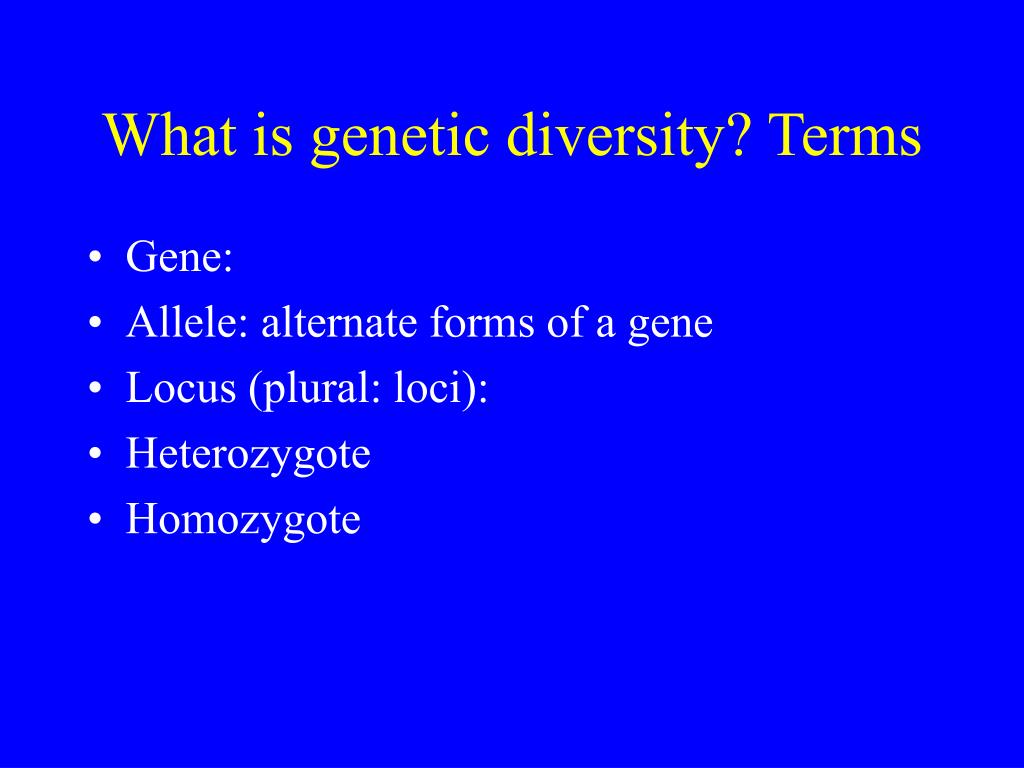 What is genetic diversity? Terms

• Gene:
• Allele: alternate forms of a gene
• Locus (plural: loci):
• Heterozygote
• Homozygote